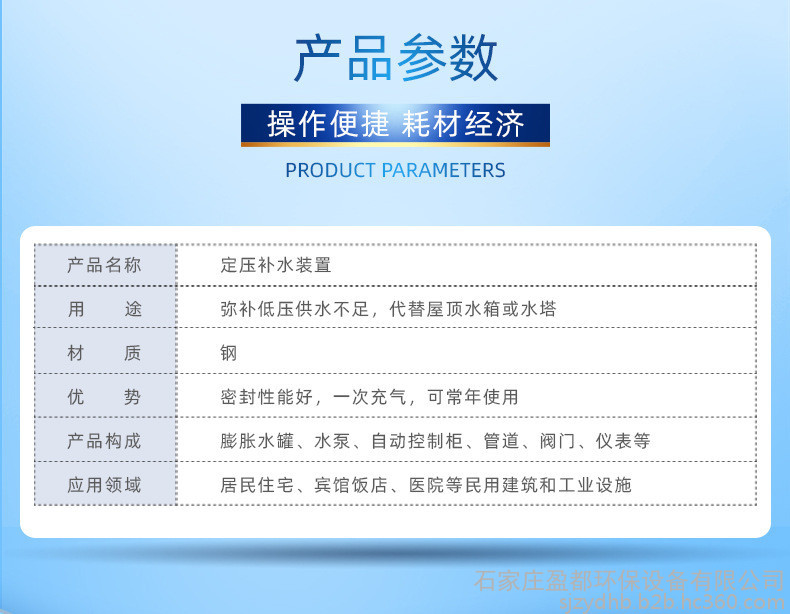 产品参数

操作便捷 耗材经济

PRODUCT PARAMETERS

| 产品名称 | 定压补水装置 |
|---|---|
| 用　　途 | 弥补低压供水不足，代替屋顶水箱或水塔 |
| 材　　质 | 钢 |
| 优　　势 | 密封性能好，一次充气，可常年使用 |
| 产品构成 | 膨胀水罐、水泵、自动控制柜、管道、阀门、仪表等 |
| 应用领域 | 居民住宅、宾馆饭店、医院等民用建筑和工业设施 |

石家庄盈都环保设备有限公司
sjzydhb.b2b.hc360.com